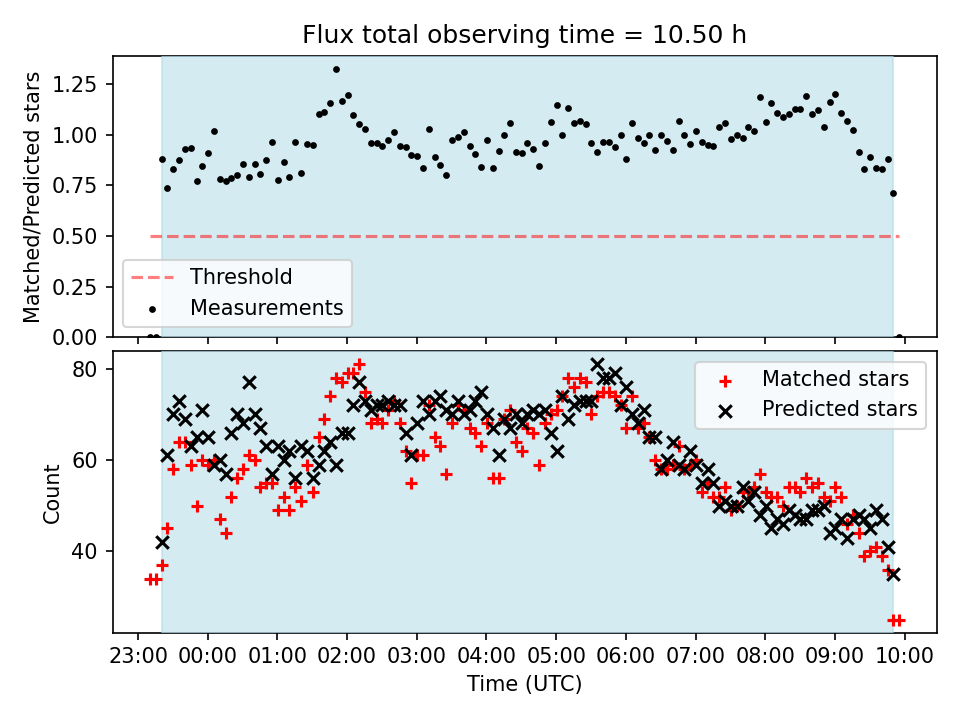 Flux total observing time = 10.50 h

Matched/Predicted stars

1.25
1.00
0.75
0.50
0.25
0.00

Threshold
Measurements

Count

80
60
40

Matched stars
Predicted stars

23:00
00:00
01:00
02:00
03:00
04:00
05:00
06:00
07:00
08:00
09:00
10:00

Time (UTC)